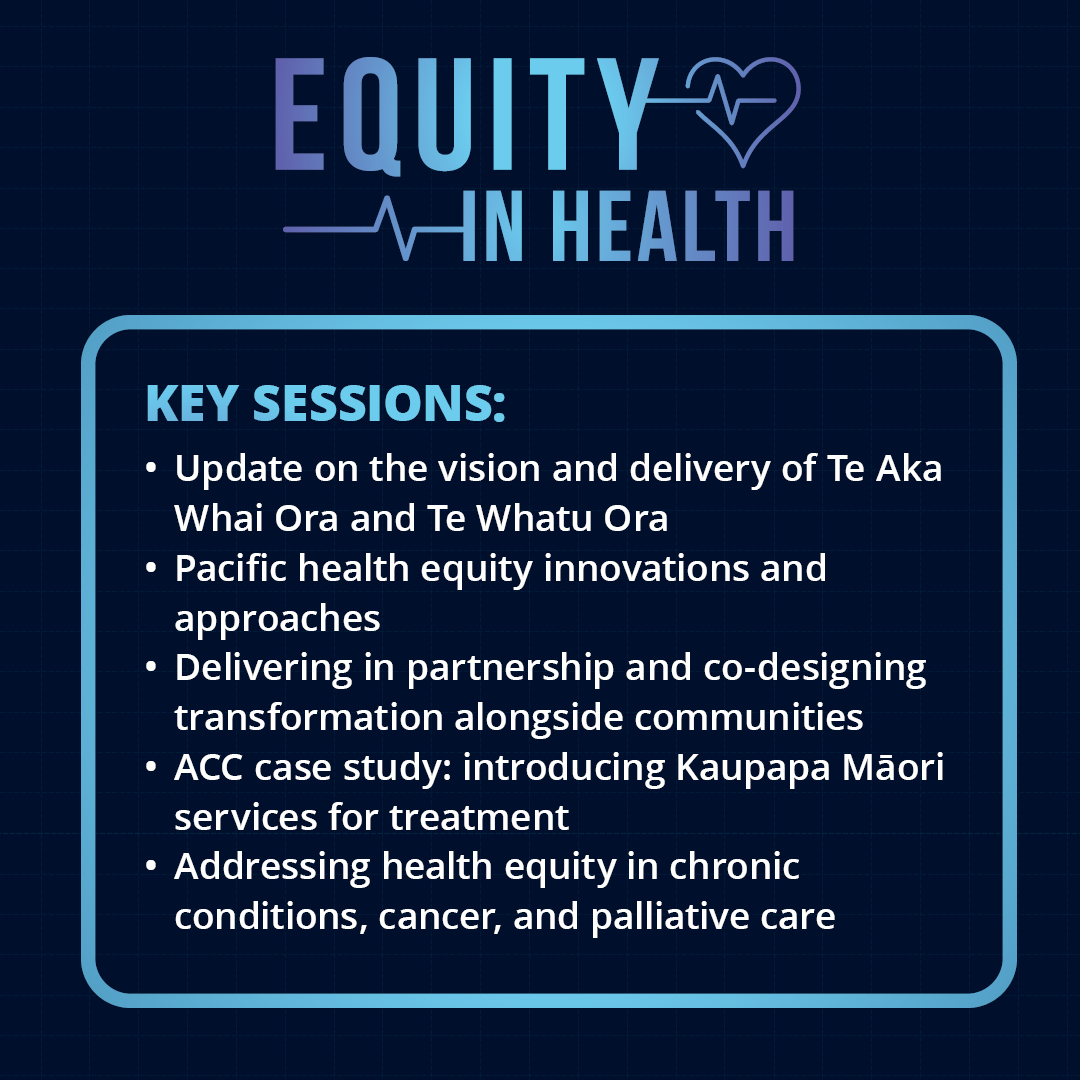 EQUITY
IN HEALTH

KEY SESSIONS:

• Update on the vision and delivery of Te Aka Whai Ora and Te Whatu Ora
• Pacific health equity innovations and approaches
• Delivering in partnership and co-designing transformation alongside communities
• ACC case study: introducing Kaupapa Māori services for treatment
• Addressing health equity in chronic conditions, cancer, and palliative care